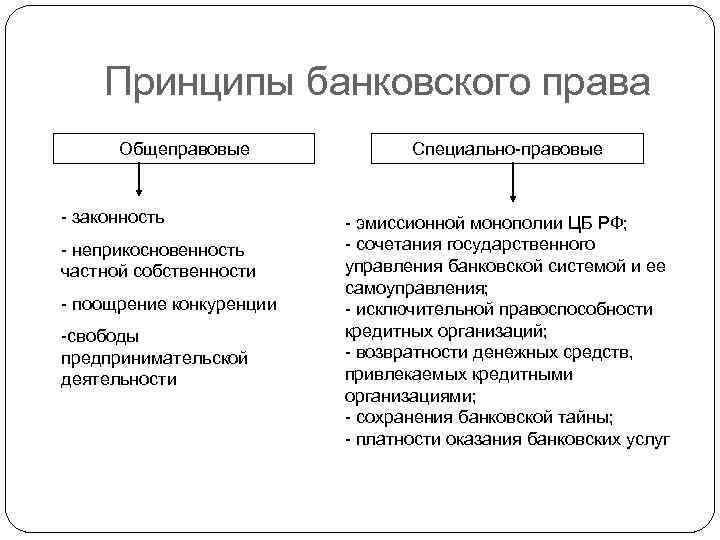 Принципы банковского права

Общеправовые

- законность

- неприкосновенность частной собственности

- поощрение конкуренции

-свободы предпринимательской деятельности

Специально-правовые

- эмиссионной монополии ЦБ РФ;
- сочетания государственного управления банковской системой и ее самоуправления;
- исключительной правоспособности кредитных организаций;
- возвратности денежных средств, привлекаемых кредитными организациями;
- сохранения банковской тайны;
- платности оказания банковских услуг